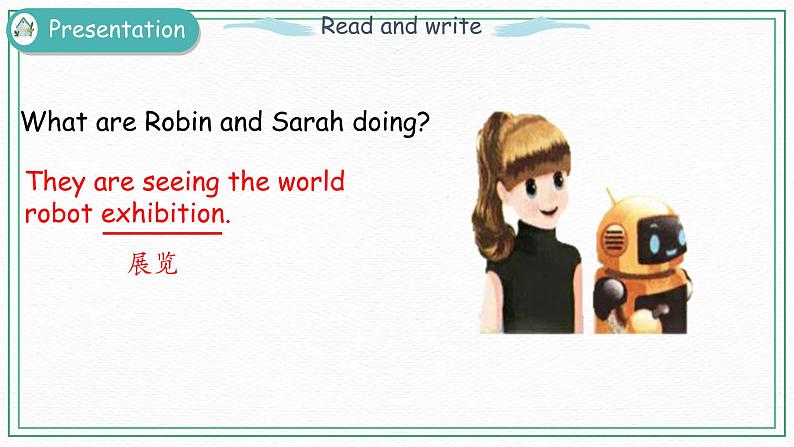 Presentation

Read and write

What are Robin and Sarah doing?

They are seeing the world robot exhibition.

展览